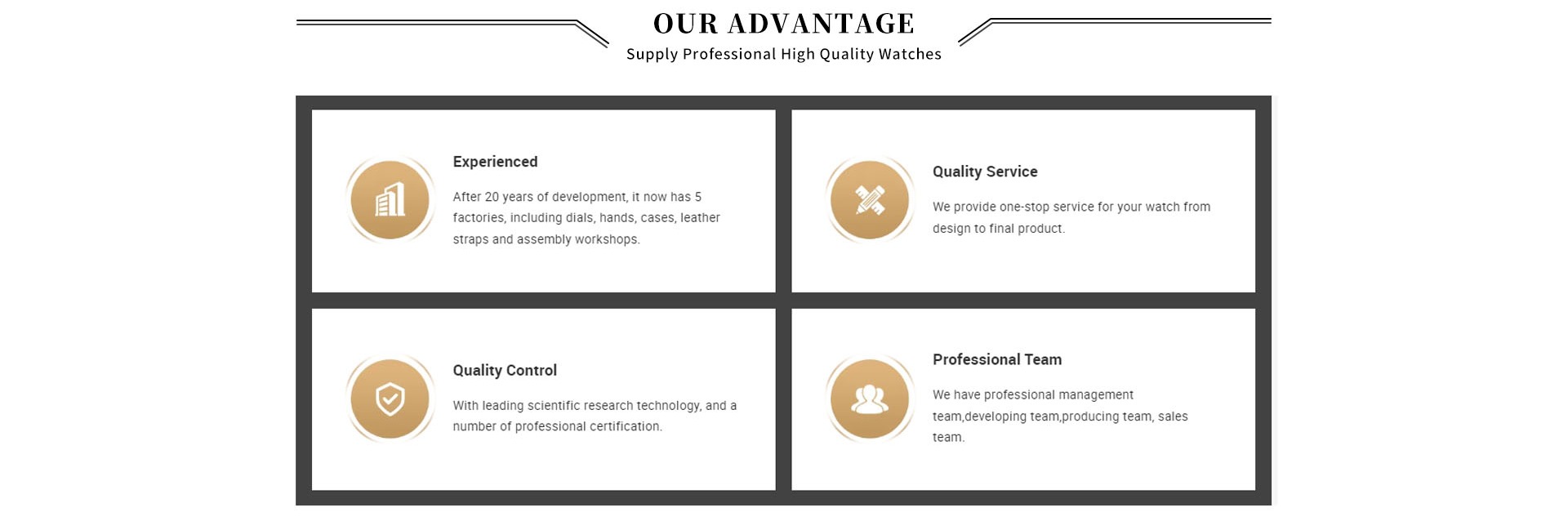 OUR ADVANTAGE
Supply Professional High Quality Watches

Experienced

After 20 years of development, it now has 5 factories, including dials, hands, cases, leather straps and assembly workshops.

Quality Service

We provide one-stop service for your watch from design to final product.

Quality Control

With leading scientific research technology, and a number of professional certification.

Professional Team

We have professional management team,developing team,producing team, sales team.